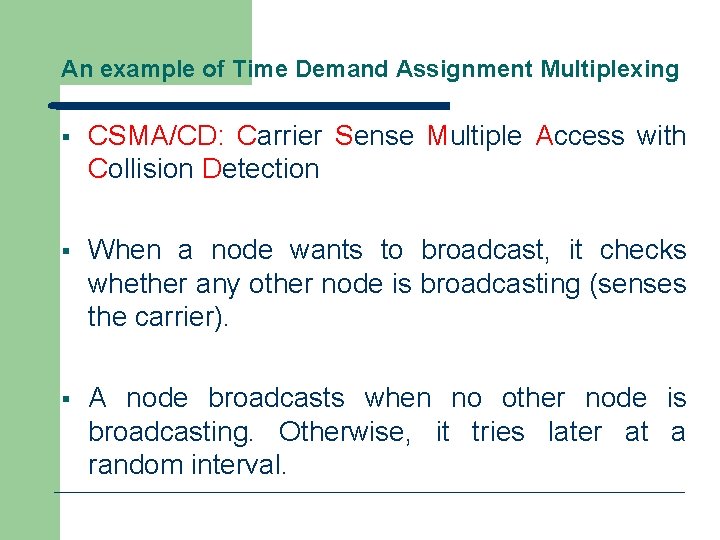 An example of Time Demand Assignment Multiplexing

▪ CSMA/CD: Carrier Sense Multiple Access with Collision Detection

▪ When a node wants to broadcast, it checks whether any other node is broadcasting (senses the carrier).

▪ A node broadcasts when no other node is broadcasting. Otherwise, it tries later at a random interval.